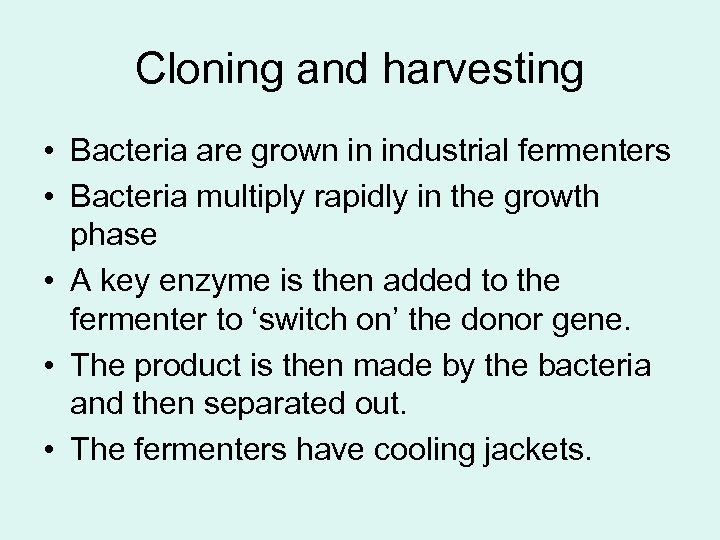 Cloning and harvesting

• Bacteria are grown in industrial fermenters
• Bacteria multiply rapidly in the growth phase
• A key enzyme is then added to the fermenter to ‘switch on’ the donor gene.
• The product is then made by the bacteria and then separated out.
• The fermenters have cooling jackets.